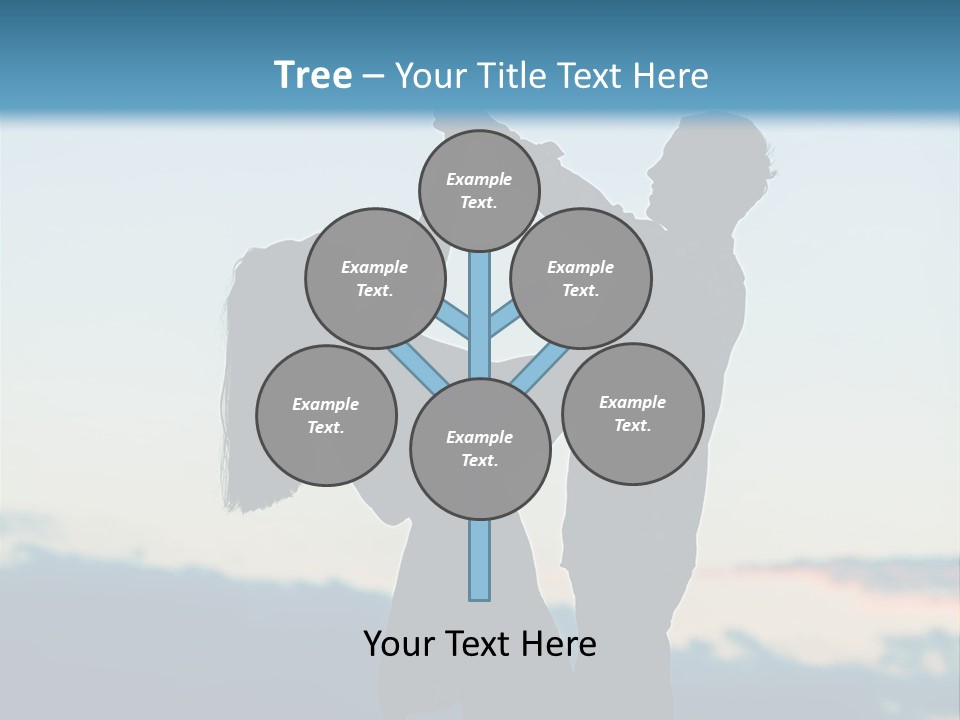 Tree – Your Title Text Here

Example Text.

Example Text.

Example Text.

Example Text.

Example Text.

Example Text.

Your Text Here